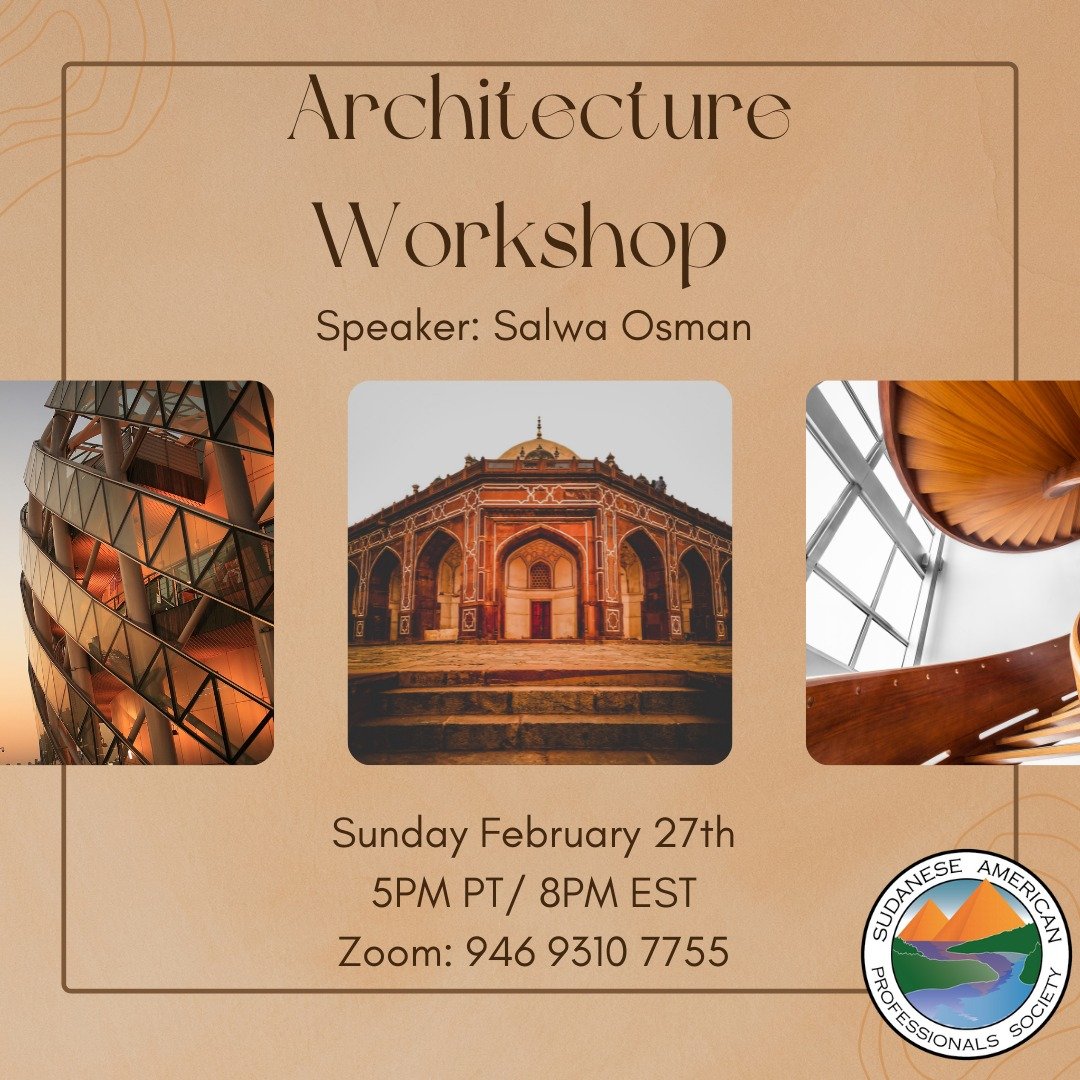 Architecture Workshop

Speaker: Salwa Osman

Sunday February 27th
5PM PT/ 8PM EST
Zoom: 946 9310 7755

SUDANESE AMERICAN PROFESSIONALS SOCIETY